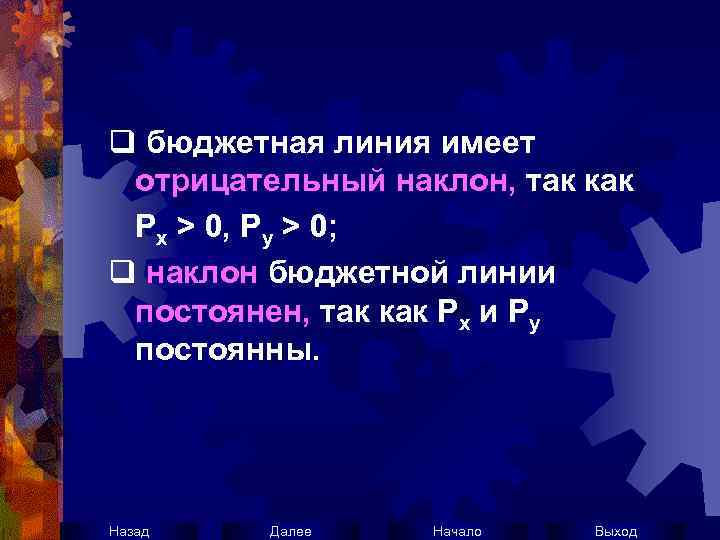 ❑ бюджетная линия имеет отрицательный наклон, так как $P_x > 0$, $P_y > 0$;

❑ наклон бюджетной линии постоянен, так как $P_x$ и $P_y$ постоянны.

Назад Далее Начало Выход